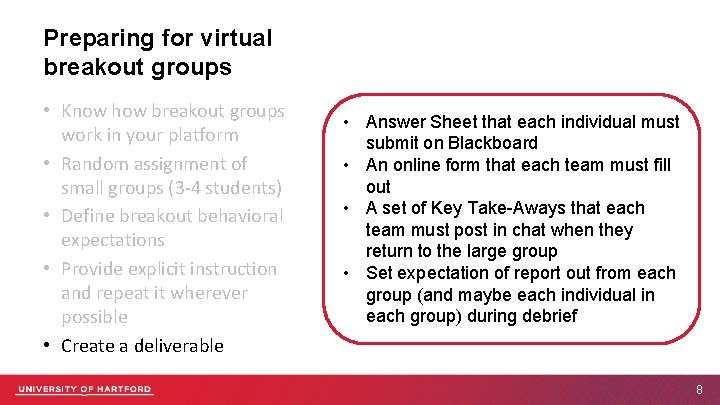 Preparing for virtual breakout groups

• Know how breakout groups work in your platform
• Random assignment of small groups (3-4 students)
• Define breakout behavioral expectations
• Provide explicit instruction and repeat it wherever possible
• Create a deliverable

• Answer Sheet that each individual must submit on Blackboard
• An online form that each team must fill out
• A set of Key Take-Aways that each team must post in chat when they return to the large group
• Set expectation of report out from each group (and maybe each individual in each group) during debrief

UNIVERSITY OF HARTFORD

8